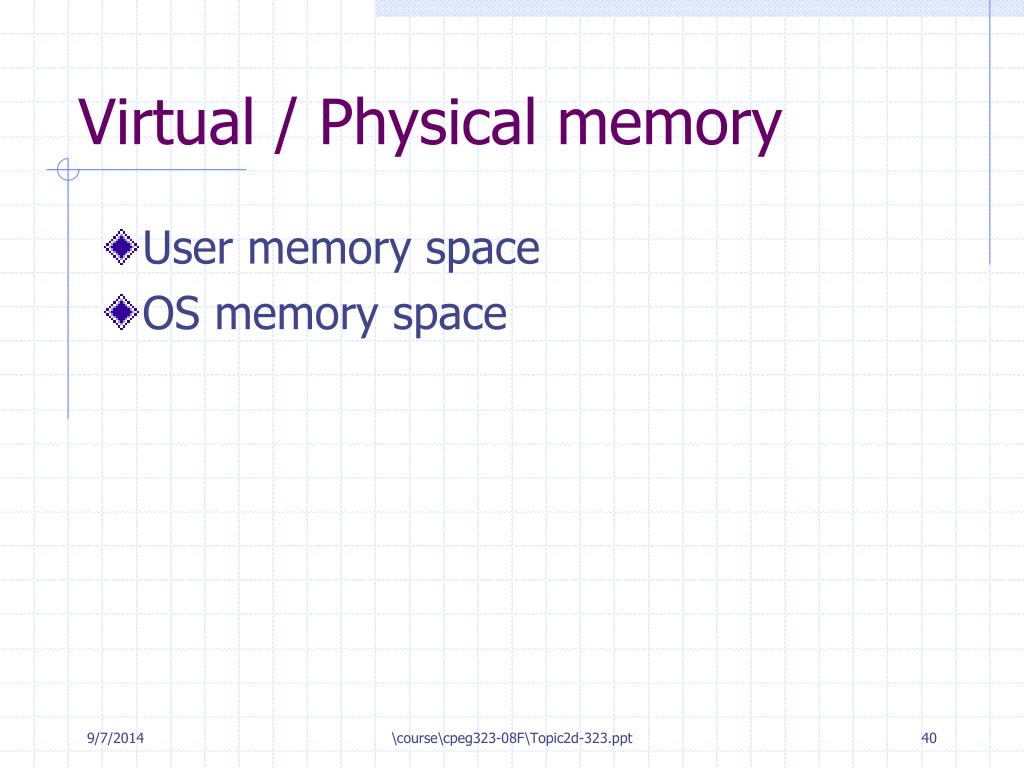 Virtual / Physical memory

User memory space
OS memory space

9/7/2014

\course\cpeg323-08F\Topic2d-323.ppt

40